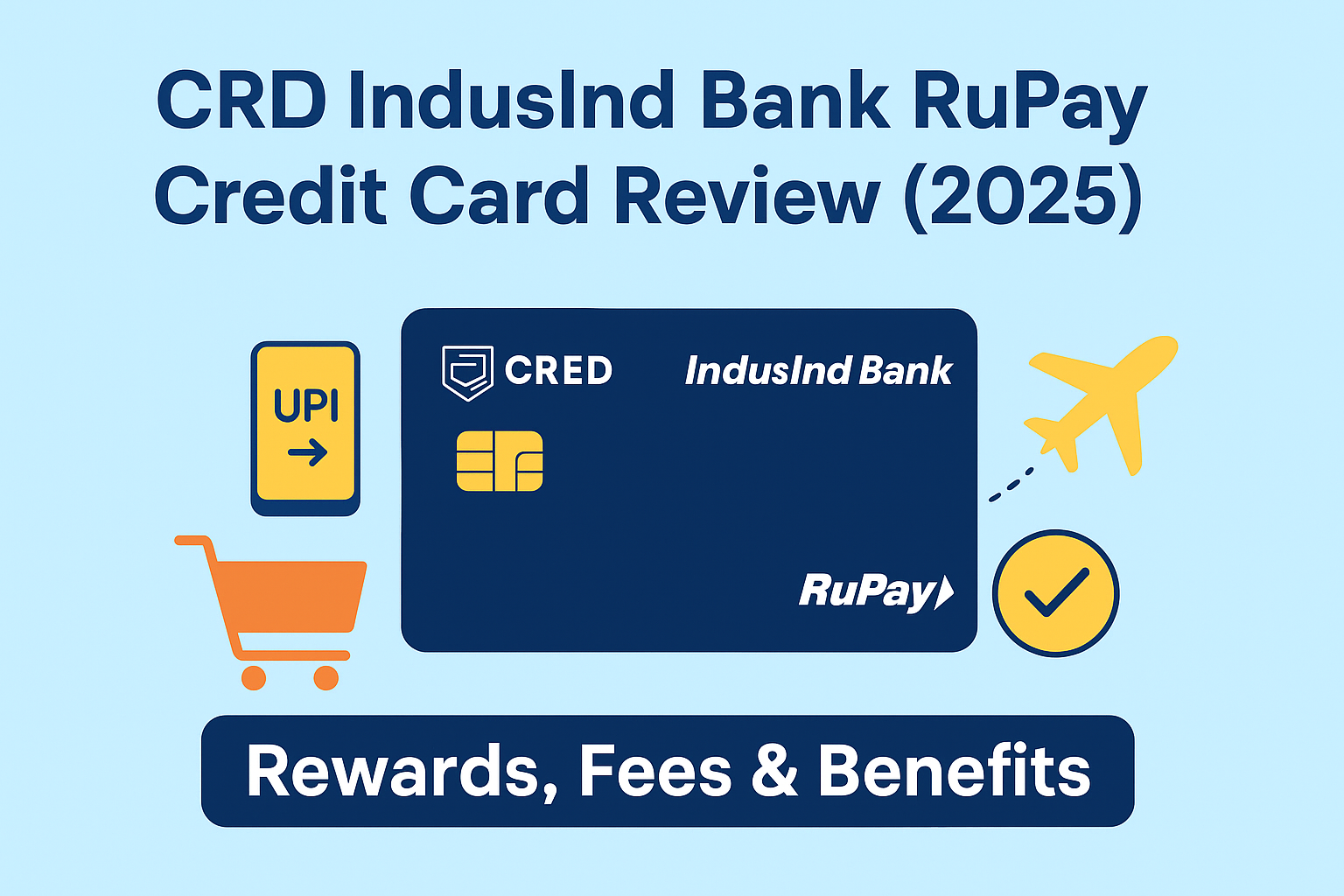 CRD IndusInd Bank RuPay Credit Card Review (2025)

UPI
→

CRED

IndusInd Bank

RuPay

Rewards, Fees & Benefits